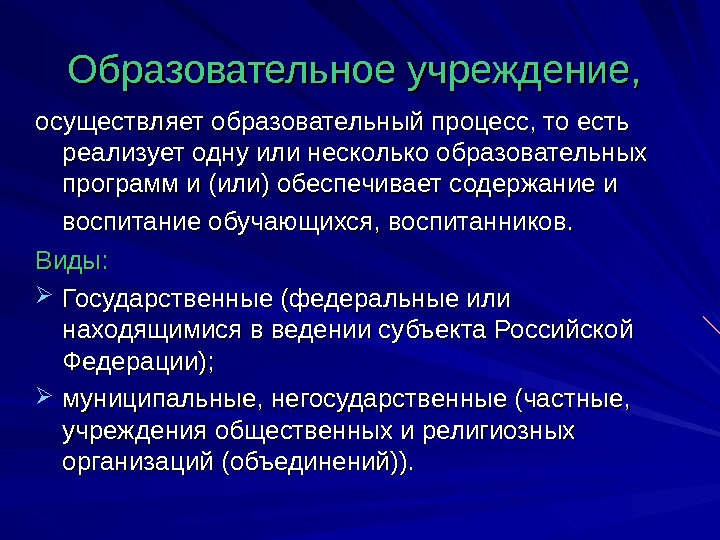 Образовательное учреждение,

осуществляет образовательный процесс, то есть реализует одну или несколько образовательных программ и (или) обеспечивает содержание и воспитание обучающихся, воспитанников.

Виды:

➢ Государственные (федеральные или находящимися в ведении субъекта Российской Федерации);

➢ муниципальные, негосударственные (частные, учреждения общественных и религиозных организаций (объединений)).